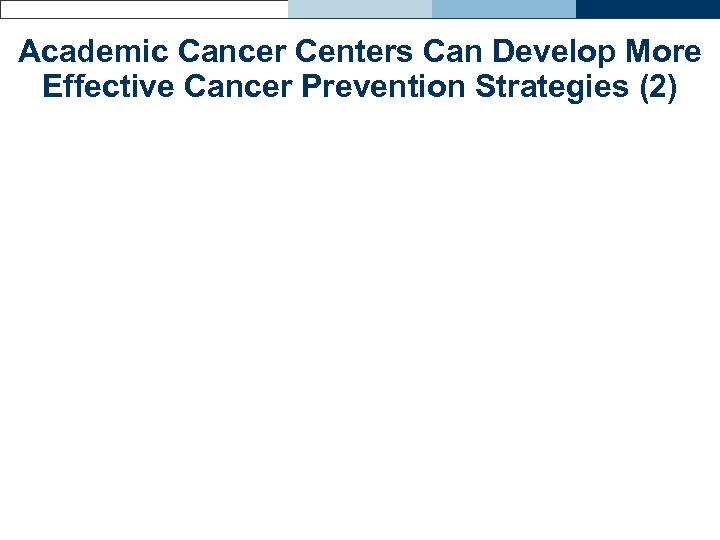 Academic Cancer Centers Can Develop More Effective Cancer Prevention Strategies (2)